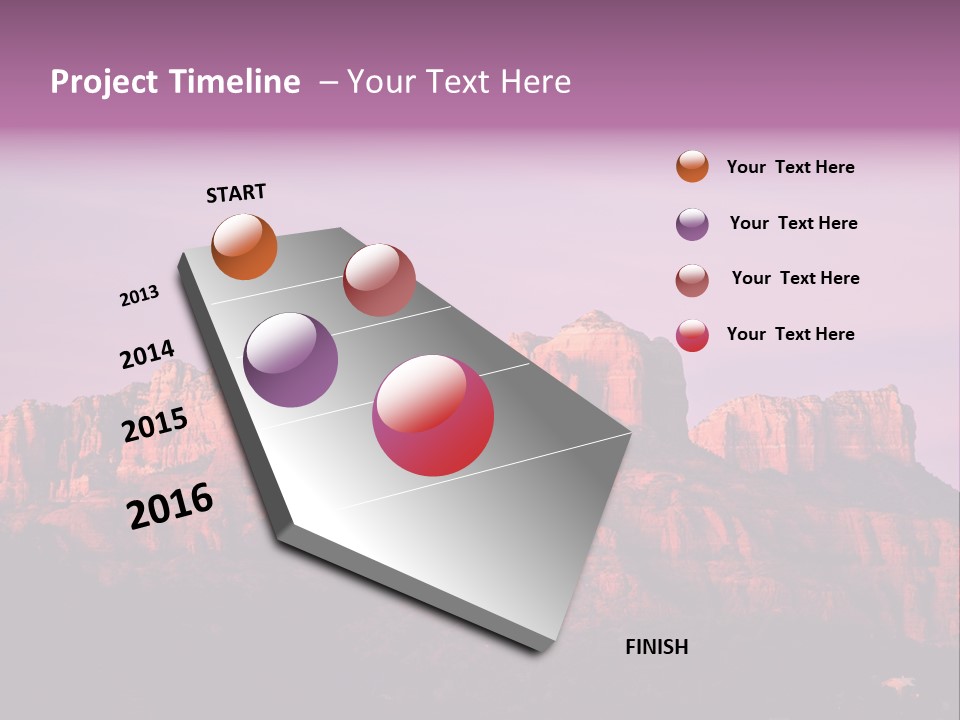 Project Timeline – Your Text Here

START

2013

2014

2015

2016

FINISH

Your Text Here

Your Text Here

Your Text Here

Your Text Here